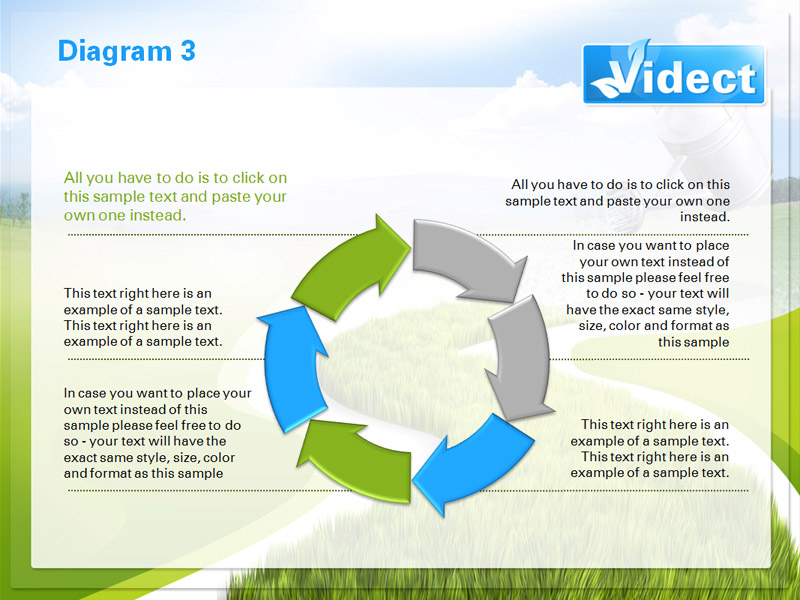 Diagram 3

Videct

All you have to do is to click on this sample text and paste your own one instead.

This text right here is an example of a sample text. This text right here is an example of a sample text.

In case you want to place your own text instead of this sample please feel free to do so - your text will have the exact same style, size, color and format as this sample

All you have to do is to click on this sample text and paste your own one instead.

In case you want to place your own text instead of this sample please feel free to do so - your text will have the exact same style, size, color and format as this sample

This text right here is an example of a sample text. This text right here is an example of a sample text.